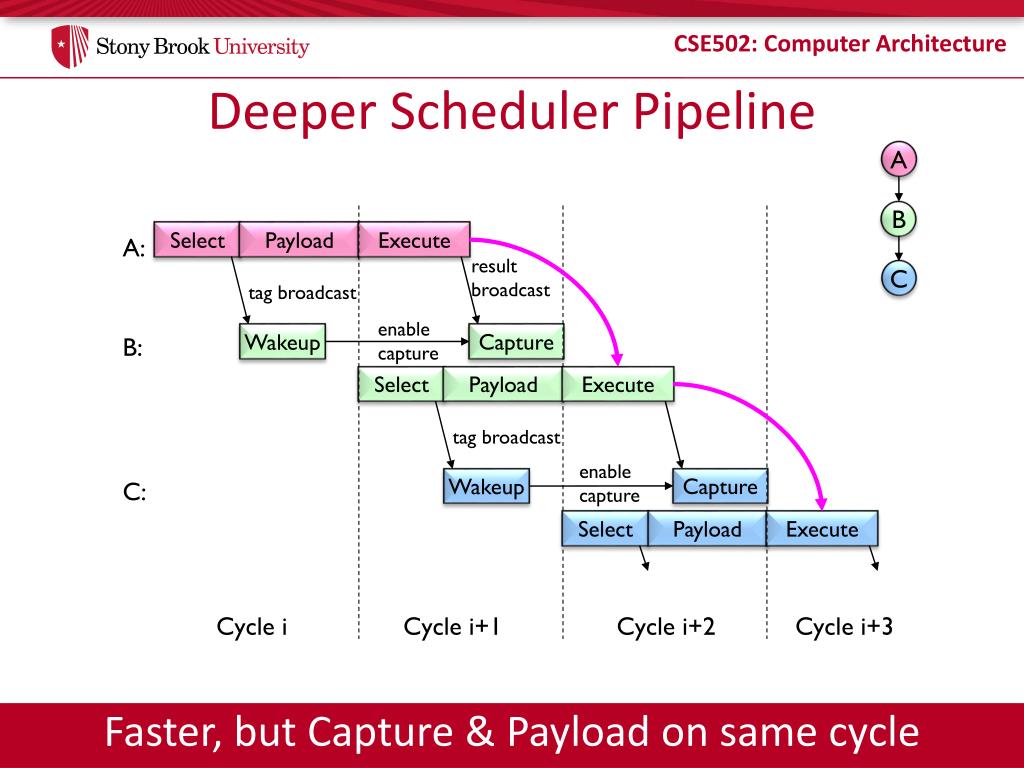 Stony Brook University

CSE502: Computer Architecture

Deeper Scheduler Pipeline

A
B
C

A: Select Payload Execute

tag broadcast

result broadcast

B: Wakeup

enable capture

Capture

Select Payload Execute

tag broadcast

C: Wakeup

enable capture

Capture

Select Payload Execute

Cycle i Cycle i+1 Cycle i+2 Cycle i+3

Faster, but Capture & Payload on same cycle